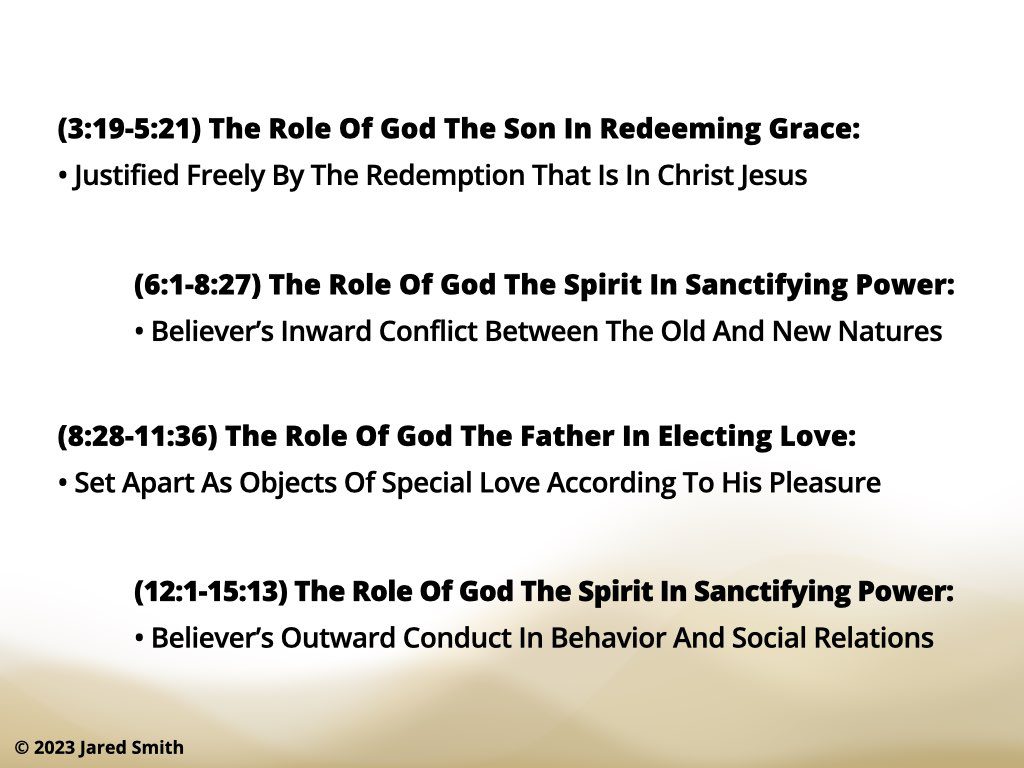 (3:19-5:21) The Role Of God The Son In Redeeming Grace:
• Justified Freely By The Redemption That Is In Christ Jesus

(6:1-8:27) The Role Of God The Spirit In Sanctifying Power:
• Believer's Inward Conflict Between The Old And New Natures

(8:28-11:36) The Role Of God The Father In Electing Love:
• Set Apart As Objects Of Special Love According To His Pleasure

(12:1-15:13) The Role Of God The Spirit In Sanctifying Power:
• Believer's Outward Conduct In Behavior And Social Relations

© 2023 Jared Smith